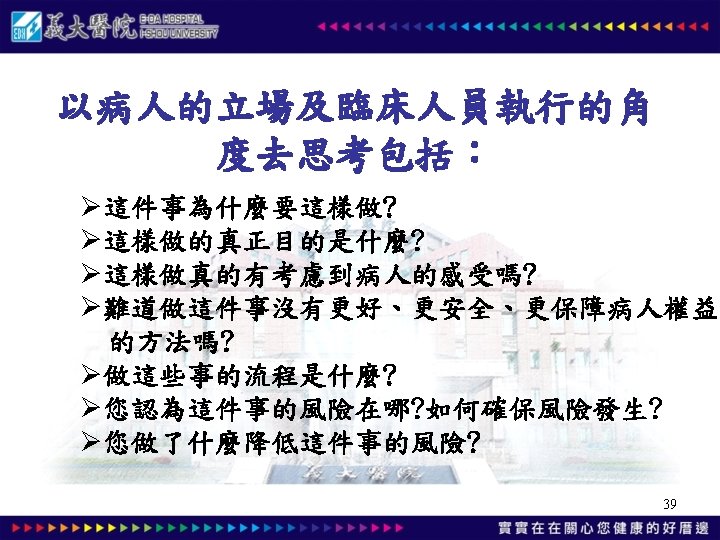 EDH 義大醫院 E-DA HOSPITAL I-SHOU UNIVERSITY

以病人的立場及臨床人員執行的角度去思考包括：

➢這件事為什麼要這樣做?
➢這樣做的真正目的是什麼?
➢這樣做真的有考慮到病人的感受嗎?
➢難道做這件事沒有更好、更安全、更保障病人權益的方法嗎?
➢做這些事的流程是什麼?
➢您認為這件事的風險在哪?如何確保風險發生?
➢您做了什麼降低這件事的風險?

義大醫院

39

實實在在關心您健康的好厝邊